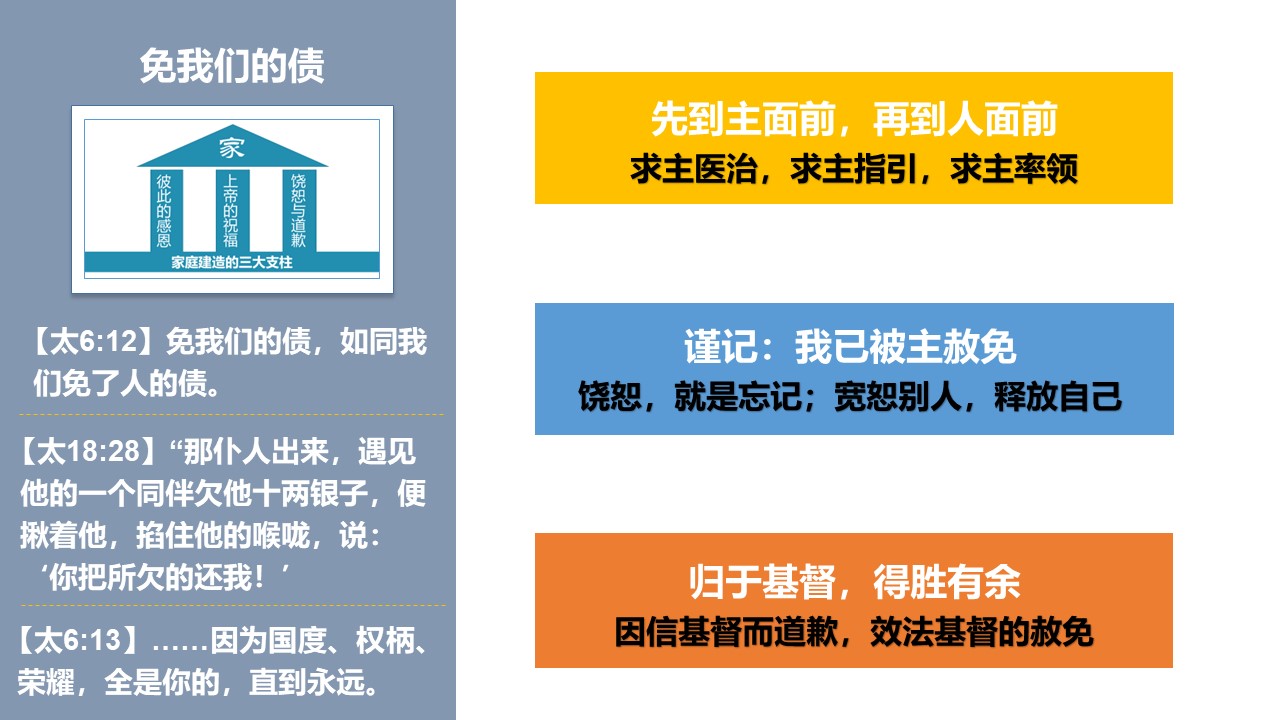 免我们的债

家

彼此的感恩

上帝的祝福

饶恕与道歉

家庭建造的三大支柱

【太6:12】免我们的债，如同我们免了人的债。

【太18:28】“那仆人出来，遇见他的一个同伴欠他十两银子，便揪着他，掐住他的喉咙，说：‘你把所欠的还我！’

【太6:13】……因为国度、权柄、荣耀，全是你的，直到永远。

先到主面前，再到人面前
求主医治，求主指引，求主率领

谨记：我已被主赦免
饶恕，就是忘记；宽恕别人，释放自己

归于基督，得胜有余
因信基督而道歉，效法基督的赦免